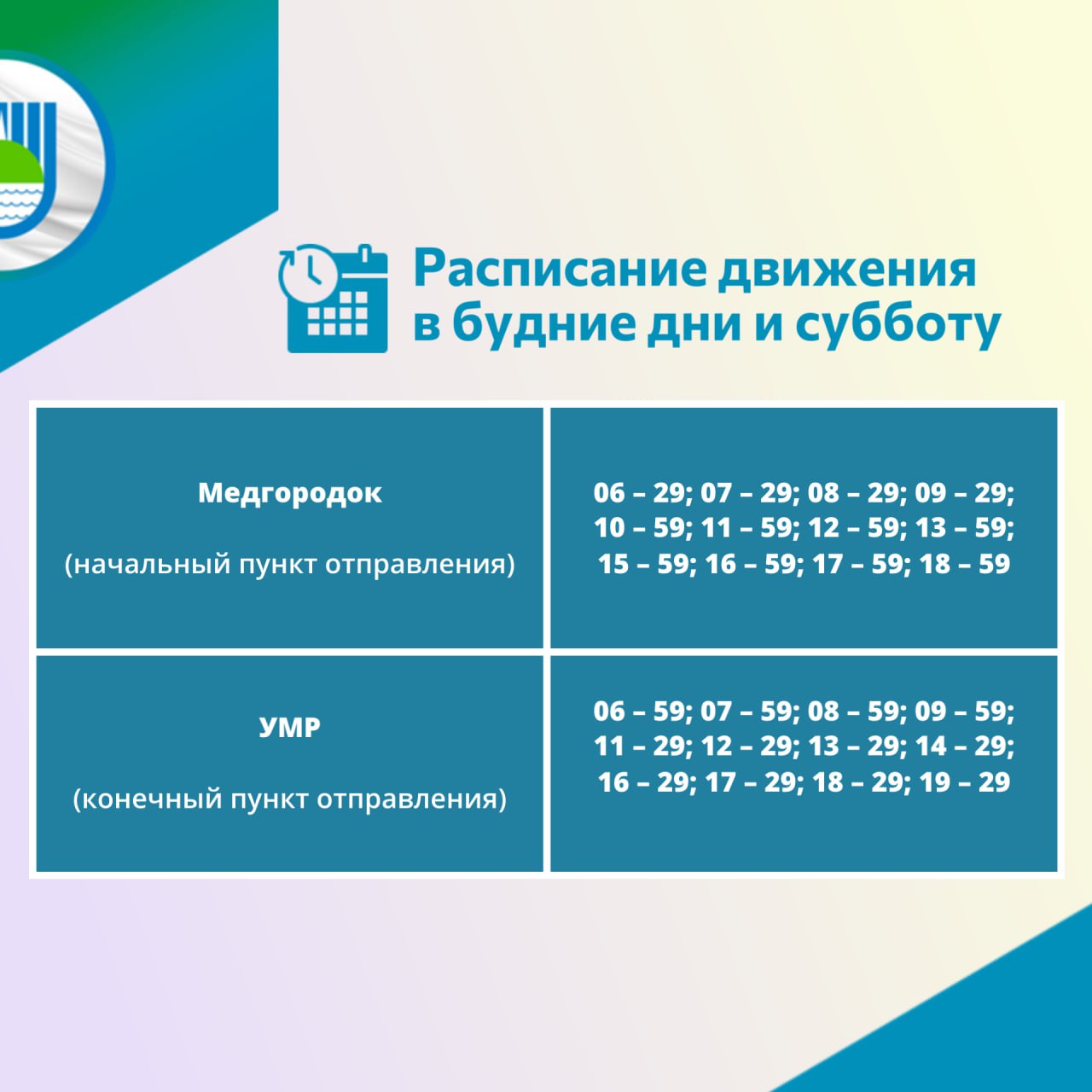 Расписание движения в будние дни и субботу

| | |
|---|---|
| Медгородок (начальный пункт отправления) | 06 – 29; 07 – 29; 08 – 29; 09 – 29; 10 – 59; 11 – 59; 12 – 59; 13 – 59; 15 – 59; 16 – 59; 17 – 59; 18 – 59 |
| УМР (конечный пункт отправления) | 06 – 59; 07 – 59; 08 – 59; 09 – 59; 11 – 29; 12 – 29; 13 – 29; 14 – 29; 16 – 29; 17 – 29; 18 – 29; 19 – 29 |